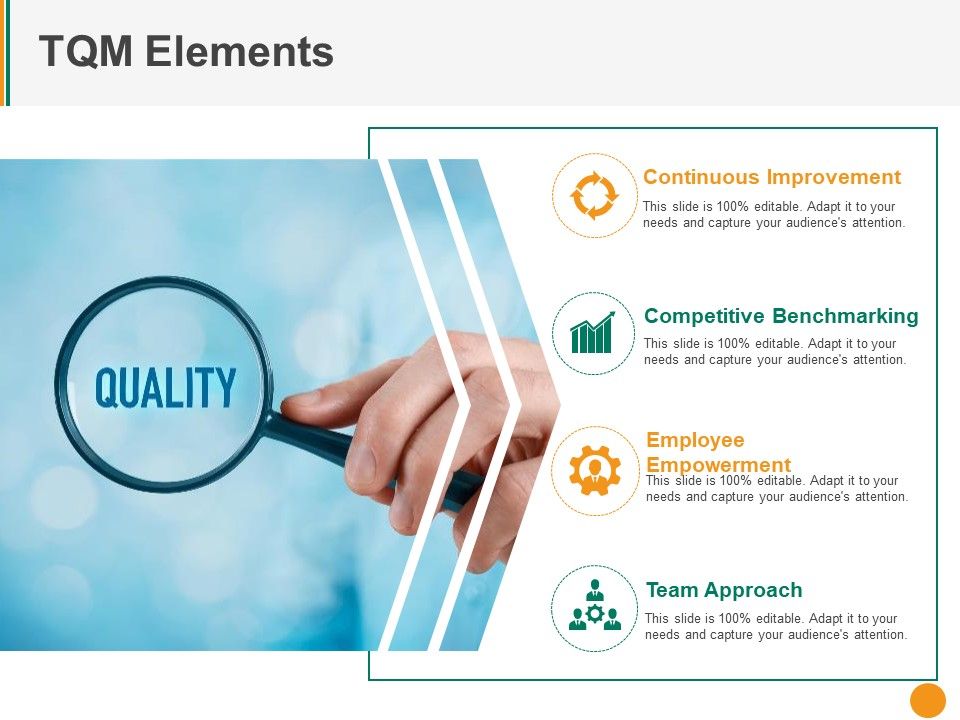 TQM Elements

QUALITY

Continuous Improvement
This slide is 100% editable. Adapt it to your needs and capture your audience's attention.

Competitive Benchmarking
This slide is 100% editable. Adapt it to your needs and capture your audience's attention.

Employee Empowerment
This slide is 100% editable. Adapt it to your needs and capture your audience's attention.

Team Approach
This slide is 100% editable. Adapt it to your needs and capture your audience's attention.